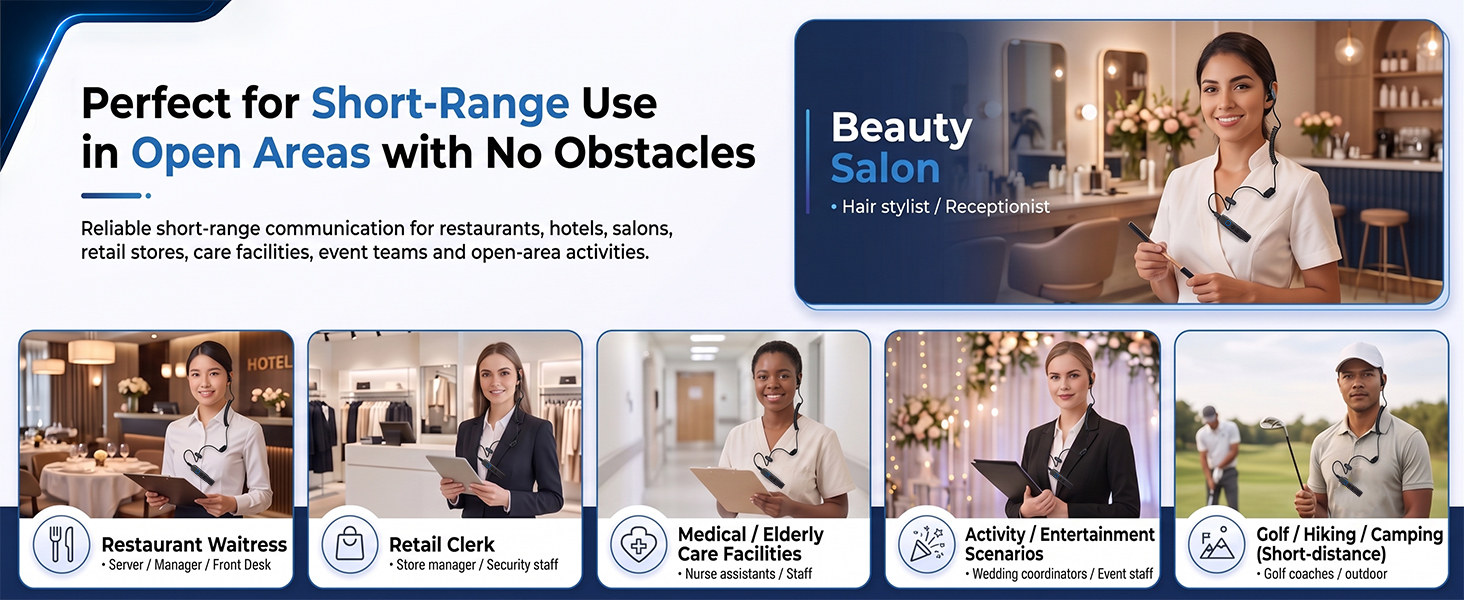 Perfect for Short-Range Use in Open Areas with No Obstacles

Reliable short-range communication for restaurants, hotels, salons, retail stores, care facilities, event teams and open-area activities.

Beauty Salon
• Hair stylist / Receptionist

HOTEL

Restaurant Waitress
• Server / Manager / Front Desk

Retail Clerk
• Store manager / Security staff

Medical / Elderly Care Facilities
• Nurse assistants / Staff

Activity / Entertainment Scenarios
• Wedding coordinators / Event staff

Golf / Hiking / Camping (Short-distance)
• Golf coaches / outdoor